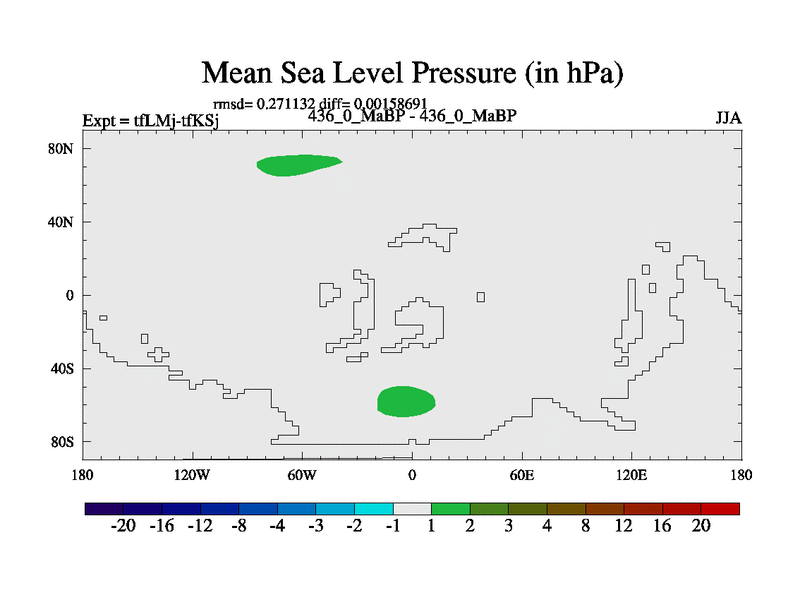 Mean Sea Level Pressure (in hPa)

rmsd= 0.271132 diff= 0.00158691

Expt = tfLMj-tfKSj

436_0_MaBP - 436_0_MaBP

JJA

80N

40N

0

40S

80S

180

120W

60W

0

60E

120E

180

-20 -16 -12 -8 -4 -3 -2 -1 1 2 3 4 8 12 16 20